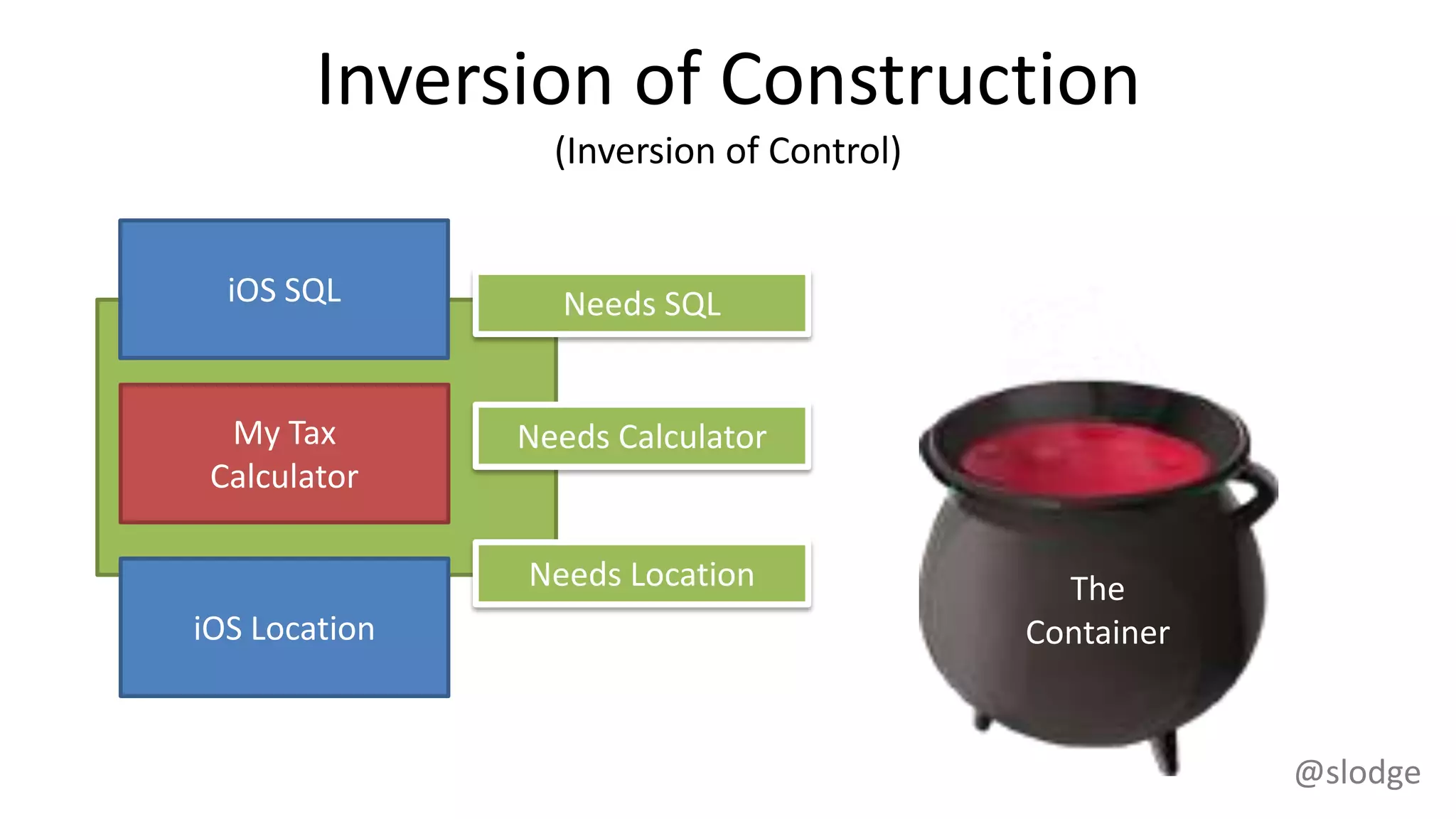 Inversion of Construction

(Inversion of Control)

iOS SQL

My Tax Calculator

iOS Location

Needs SQL

Needs Calculator

Needs Location

The Container

@slodge